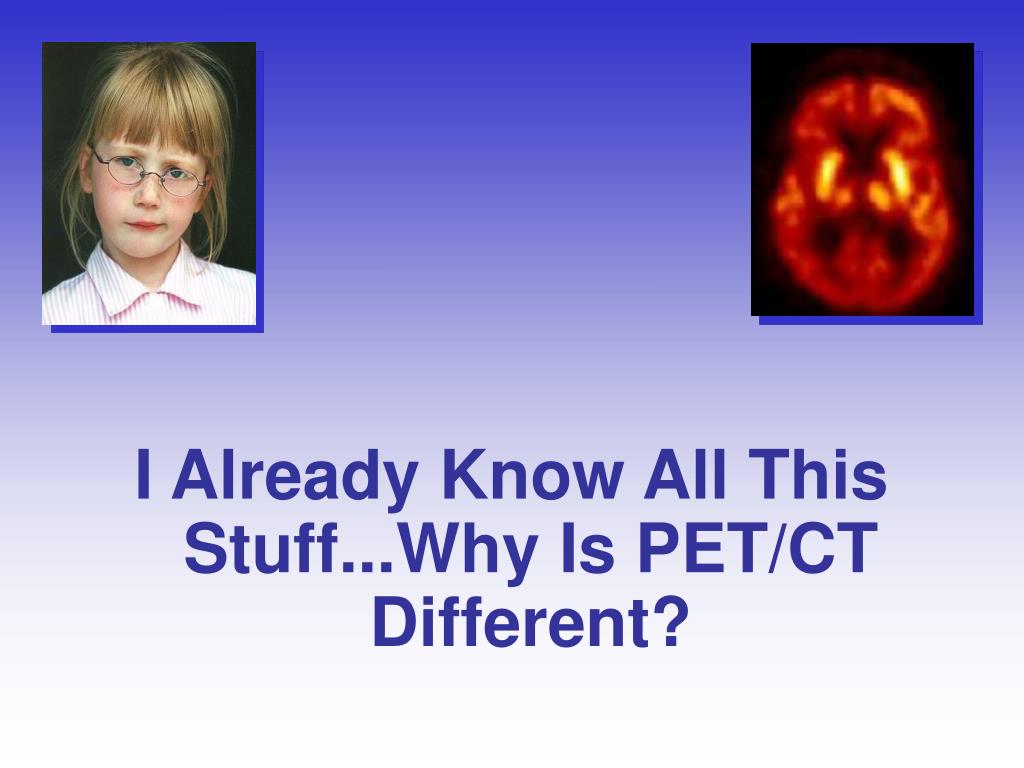 I Already Know All This Stuff...Why Is PET/CT Different?